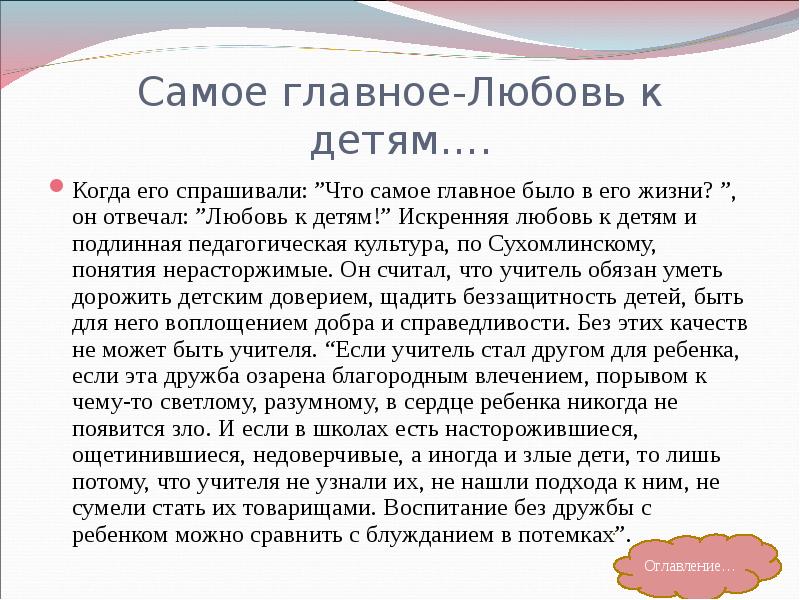 Самое главное-Любовь к детям….

Когда его спрашивали: ”Что самое главное было в его жизни? ”, он отвечал: ”Любовь к детям!” Искренняя любовь к детям и подлинная педагогическая культура, по Сухомлинскому, понятия нерасторжимые. Он считал, что учитель обязан уметь дорожить детским доверием, щадить беззащитность детей, быть для него воплощением добра и справедливости. Без этих качеств не может быть учителя. “Если учитель стал другом для ребенка, если эта дружба озарена благородным влечением, порывом к чему-то светлому, разумному, в сердце ребенка никогда не появится зло. И если в школах есть насторожившиеся, ощетинившиеся, недоверчивые, а иногда и злые дети, то лишь потому, что учителя не узнали их, не нашли подхода к ним, не сумели стать их товарищами. Воспитание без дружбы с ребенком можно сравнить с блужданием в потемках”.

Оглавление…